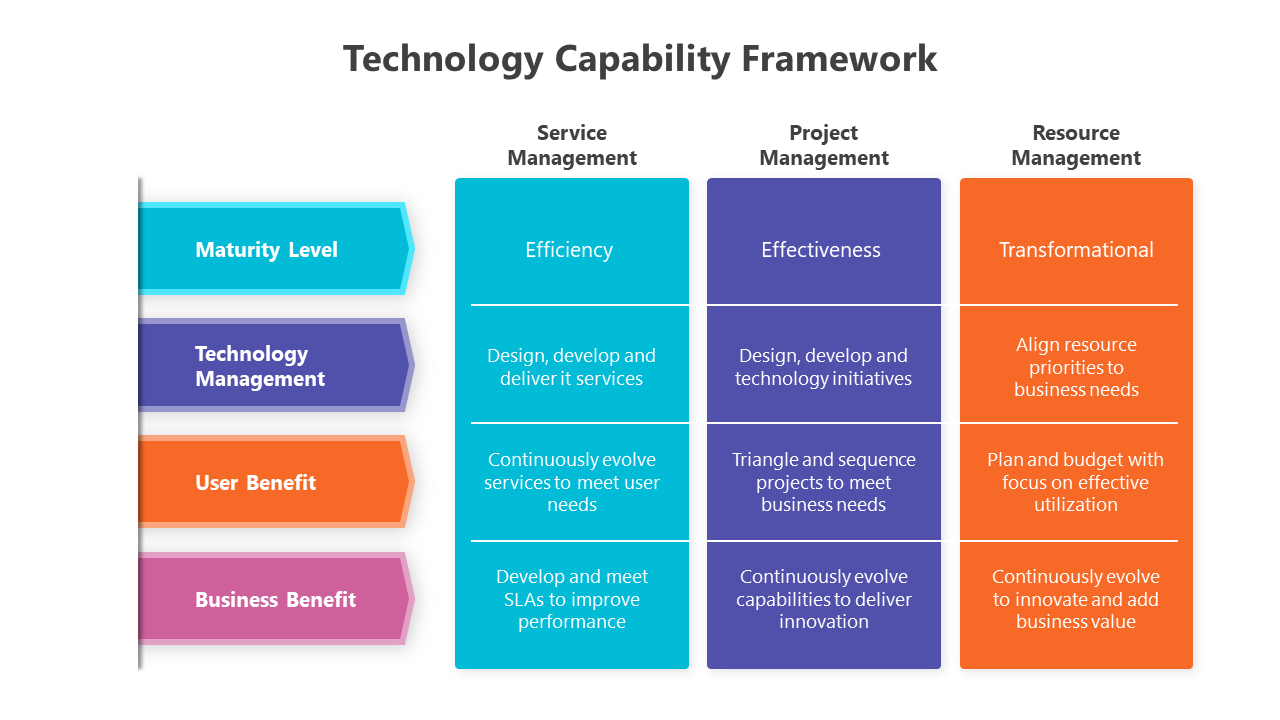 Technology Capability Framework

| | Service Management | Project Management | Resource Management |
|---|---|---|---|
| Maturity Level | Efficiency | Effectiveness | Transformational |
| Technology Management | Design, develop and deliver it services | Design, develop and technology initiatives | Align resource priorities to business needs |
| User Benefit | Continuously evolve services to meet user needs | Triangle and sequence projects to meet business needs | Plan and budget with focus on effective utilization |
| Business Benefit | Develop and meet SLAs to improve performance | Continuously evolve capabilities to deliver innovation | Continuously evolve to innovate and add business value |